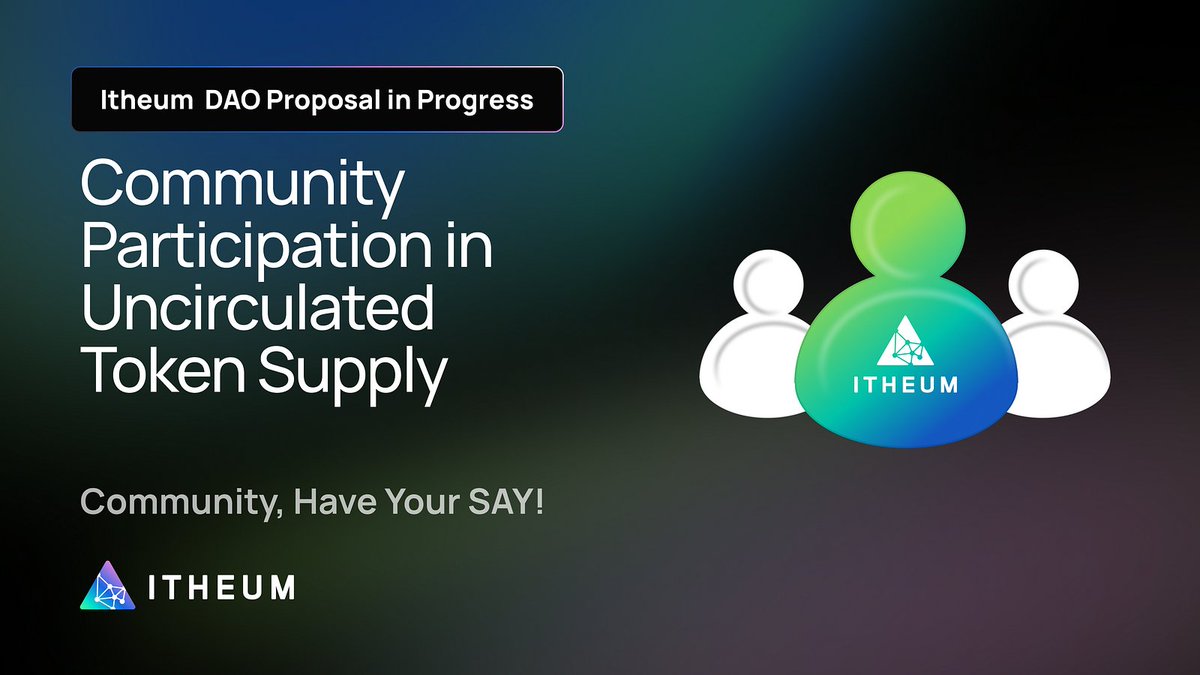 Itheum DAO Proposal in Progress

Community Participation in Uncirculated Token Supply

ITHEUM

Community, Have Your SAY!

ITHEUM